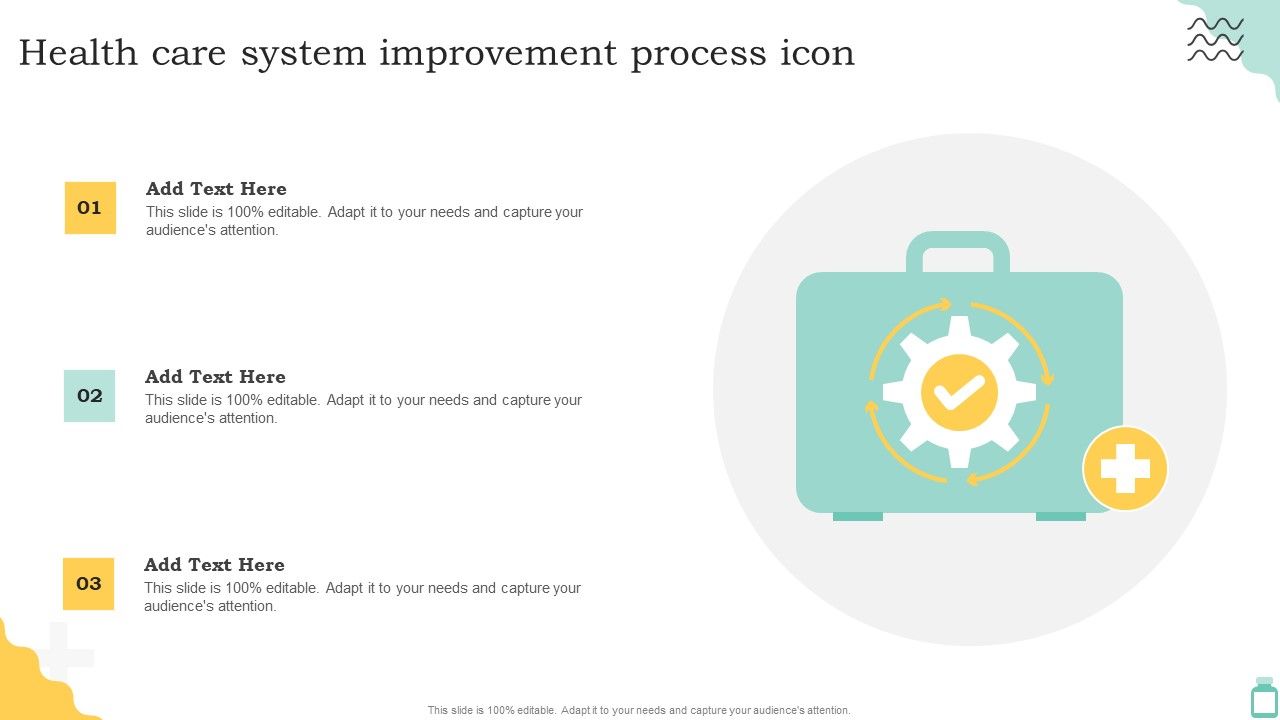 Health care system improvement process icon

01

Add Text Here

This slide is 100% editable. Adapt it to your needs and capture your audience's attention.

02

Add Text Here

This slide is 100% editable. Adapt it to your needs and capture your audience's attention.

03

Add Text Here

This slide is 100% editable. Adapt it to your needs and capture your audience's attention.

This slide is 100% editable. Adapt it to your needs and capture your audience's attention.